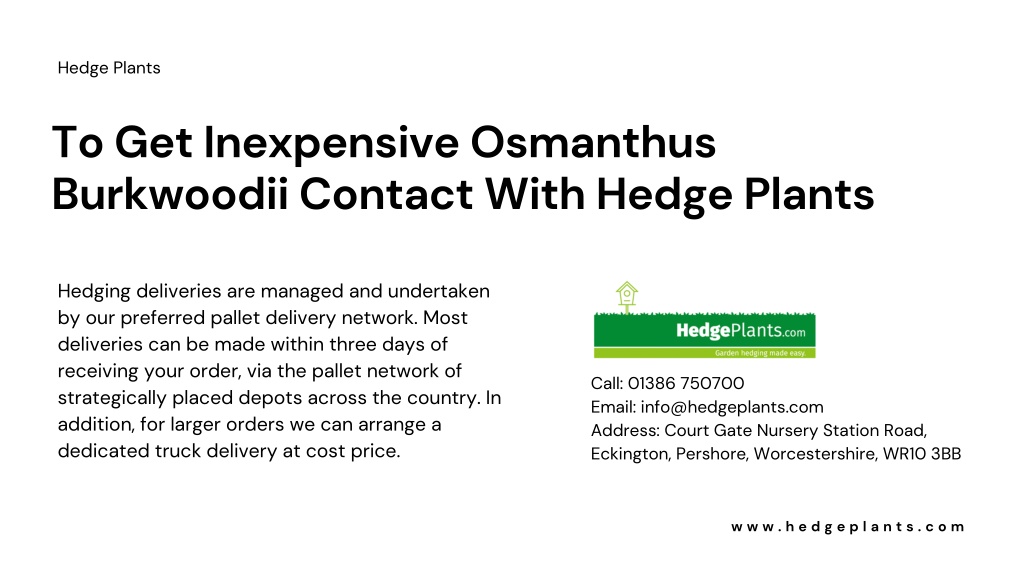 Hedge Plants

To Get Inexpensive Osmanthus Burkwoodii Contact With Hedge Plants

Hedging deliveries are managed and undertaken by our preferred pallet delivery network. Most deliveries can be made within three days of receiving your order, via the pallet network of strategically placed depots across the country. In addition, for larger orders we can arrange a dedicated truck delivery at cost price.

HedgePlants.com
Garden hedging made easy

Call: 01386 750700
Email: info@hedgeplants.com
Address: Court Gate Nursery Station Road, Eckington, Pershore, Worcestershire, WR10 3BB

www.hedgeplants.com